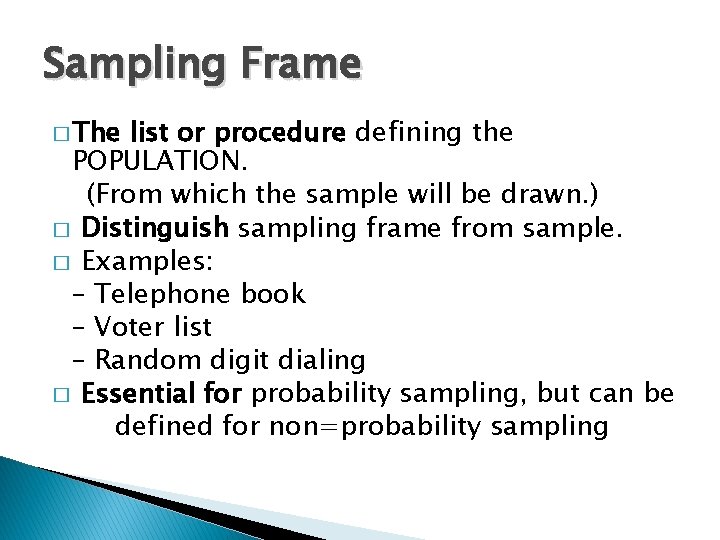 Sampling Frame

□ The list or procedure defining the POPULATION.
(From which the sample will be drawn.)

□ Distinguish sampling frame from sample.

□ Examples:
– Telephone book
– Voter list
– Random digit dialing

□ Essential for probability sampling, but can be defined for non=probability sampling